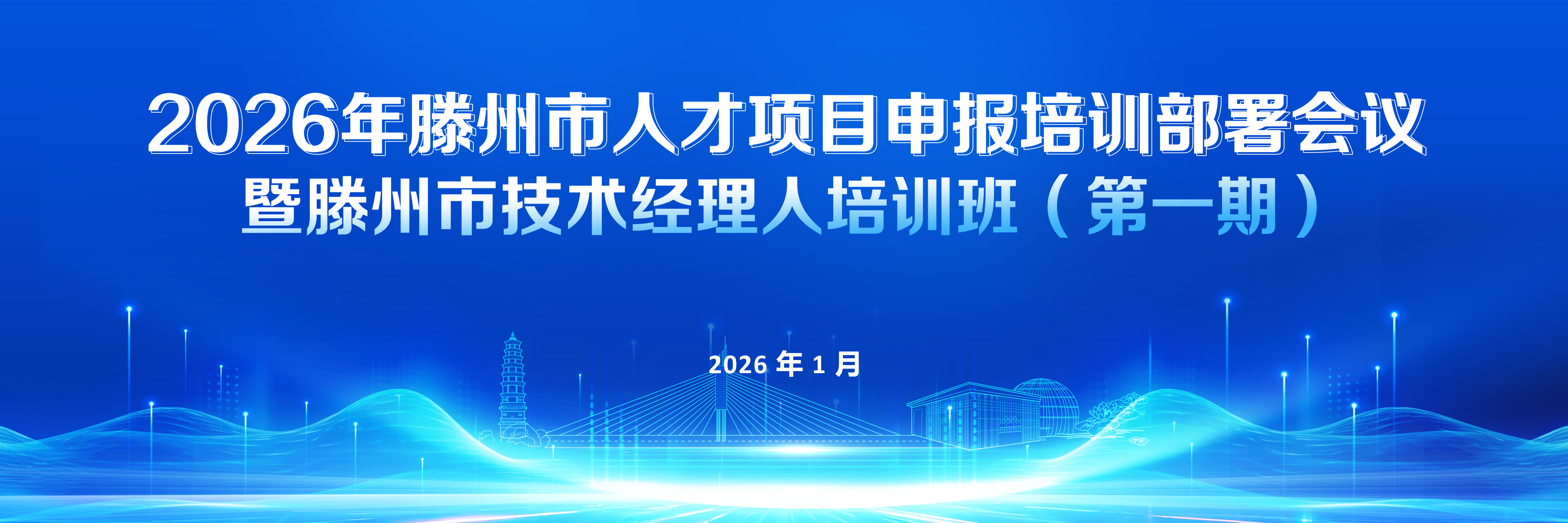 2026年滕州市人才项目申报培训部署会议
暨滕州市技术经理人培训班（第一期）

2026 年 1 月